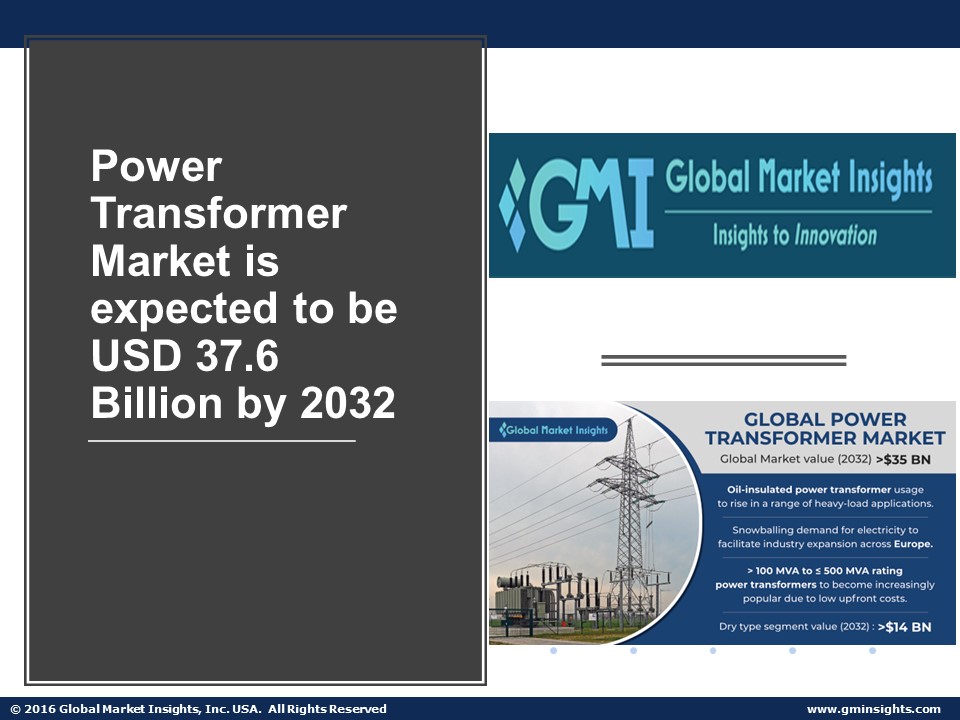 Power Transformer Market is expected to be USD 37.6 Billion by 2032

GMI Global Market Insights
Insights to Innovation

Global Market Insights

GLOBAL POWER TRANSFORMER MARKET
Global Market value (2032) >$35 BN

Oil-insulated power transformer usage to rise in a range of heavy-load applications.

Snowballing demand for electricity to facilitate industry expansion across Europe.

> 100 MVA to ≤ 500 MVA rating power transformers to become increasingly popular due to low upfront costs.

Dry type segment value (2032) : >$14 BN

© 2016 Global Market Insights, Inc. USA. All Rights Reserved

www.gminsights.com